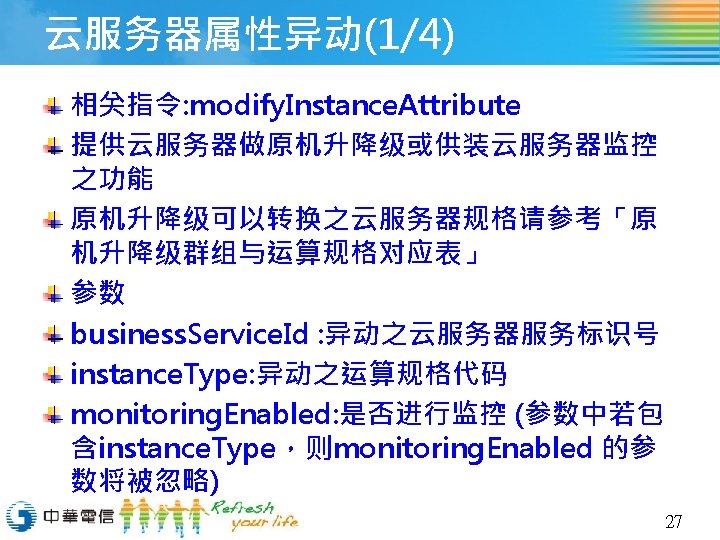 云服务器属性异动(1/4)

相关指令:modifyInstanceAttribute

提供云服务器做原机升降级或供装云服务器监控之功能

原机升降级可以转换之云服务器规格请参考「原机升降级群组与运算规格对应表」

参数

businessServiceId :异动之云服务器服务标识号

instanceType:异动之运算规格代码

monitoringEnabled:是否进行监控 (参数中若包含instanceType，则monitoringEnabled 的参数将被忽略)

中華電信 Refresh your life

27